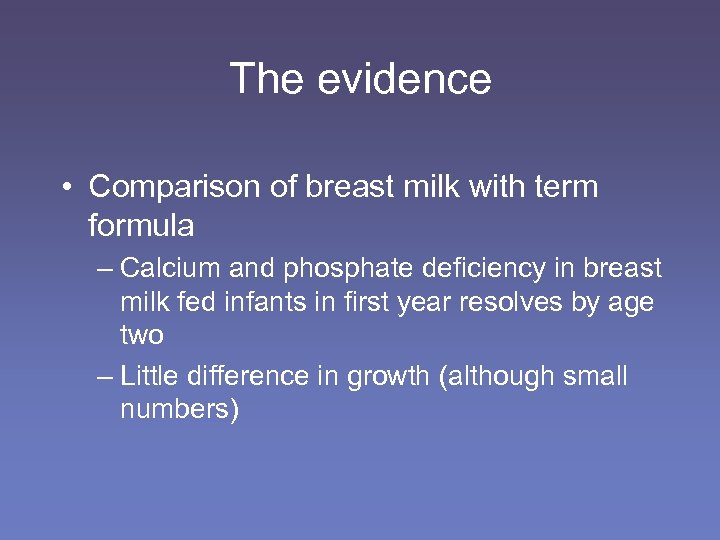 The evidence

• Comparison of breast milk with term formula

– Calcium and phosphate deficiency in breast milk fed infants in first year resolves by age two

– Little difference in growth (although small numbers)